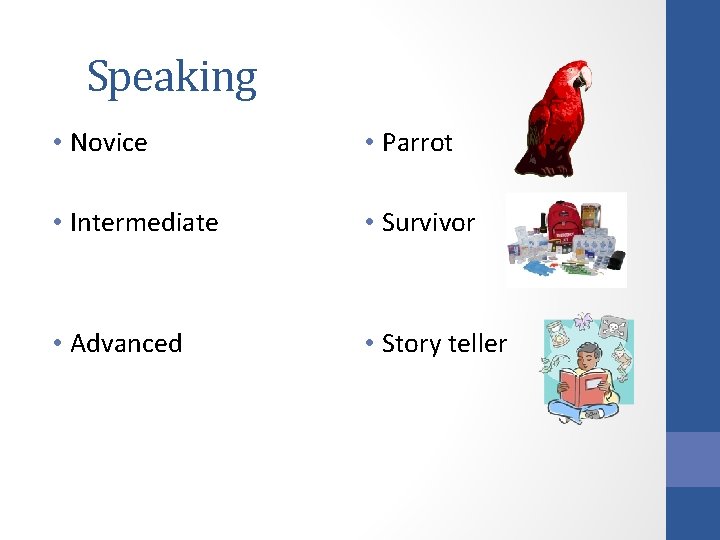 Speaking

• Novice

• Intermediate

• Advanced

• Parrot

• Survivor

• Story teller